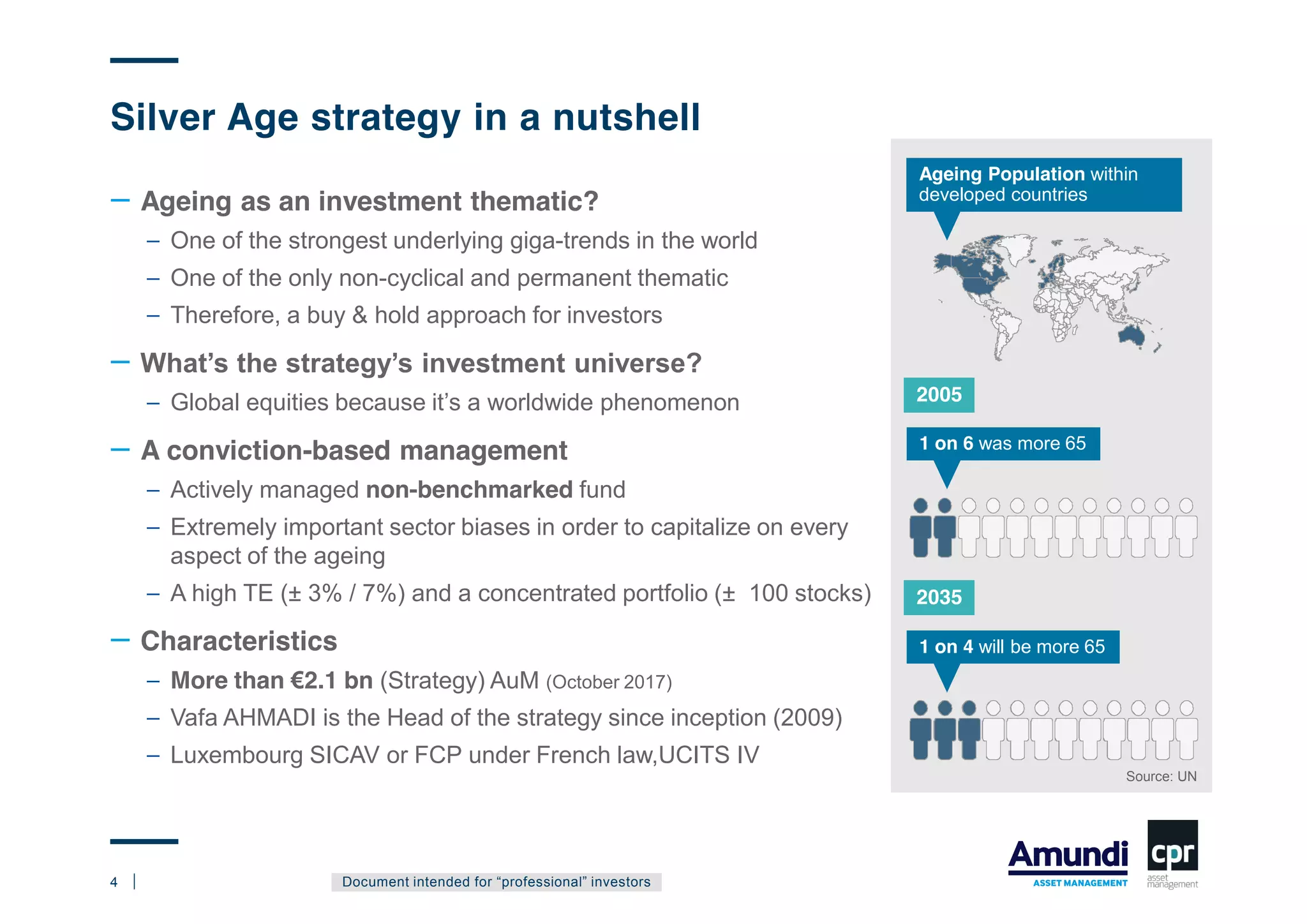 Silver Age strategy in a nutshell

– Ageing as an investment thematic?

– One of the strongest underlying giga-trends in the world

– One of the only non-cyclical and permanent thematic

– Therefore, a buy & hold approach for investors

– What's the strategy's investment universe?

– Global equities because it's a worldwide phenomenon

– A conviction-based management

– Actively managed non-benchmarked fund

– Extremely important sector biases in order to capitalize on every aspect of the ageing

– A high TE (± 3% / 7%) and a concentrated portfolio (± 100 stocks)

– Characteristics

– More than €2.1 bn (Strategy) AuM (October 2017)

– Vafa AHMADI is the Head of the strategy since inception (2009)

– Luxembourg SICAV or FCP under French law,UCITS IV

Ageing Population within developed countries

2005

1 on 6 was more 65

2035

1 on 4 will be more 65

Source: UN

4 | Document intended for "professional" investors

Amundi ASSET MANAGEMENT

cpr asset management